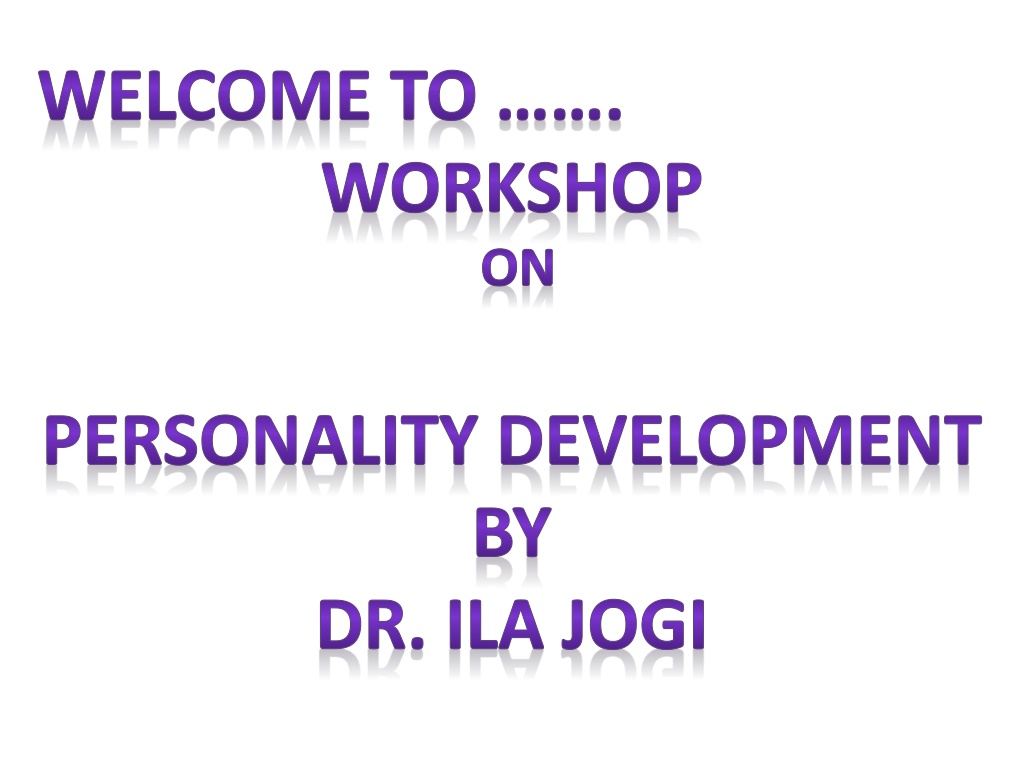 WELCOME TO …….
WORKSHOP
ON

PERSONALITY DEVELOPMENT
BY
DR. ILA JOGI